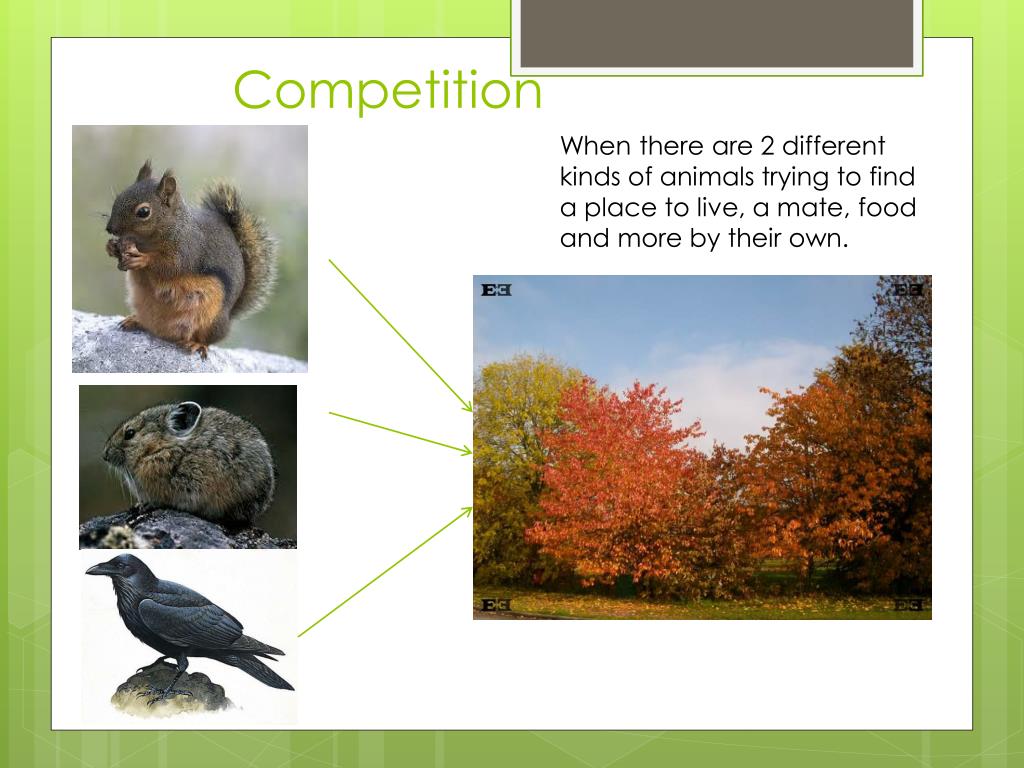 Competition

When there are 2 different kinds of animals trying to find a place to live, a mate, food and more by their own.